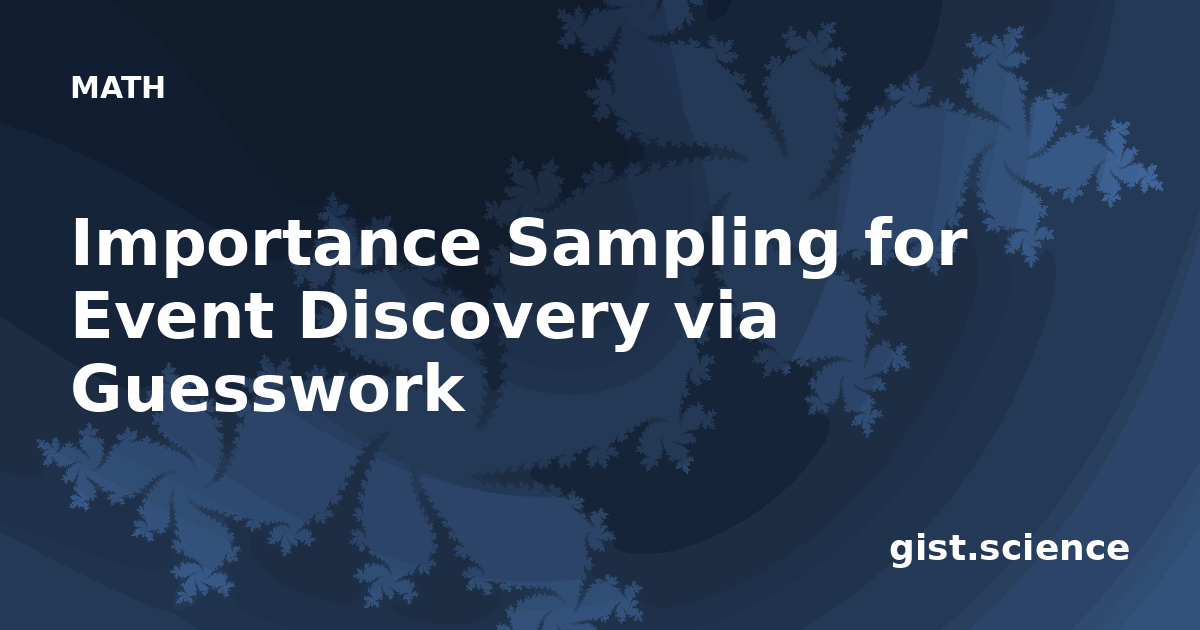 MATH

Importance Sampling for Event Discovery via Guesswork

gist.science